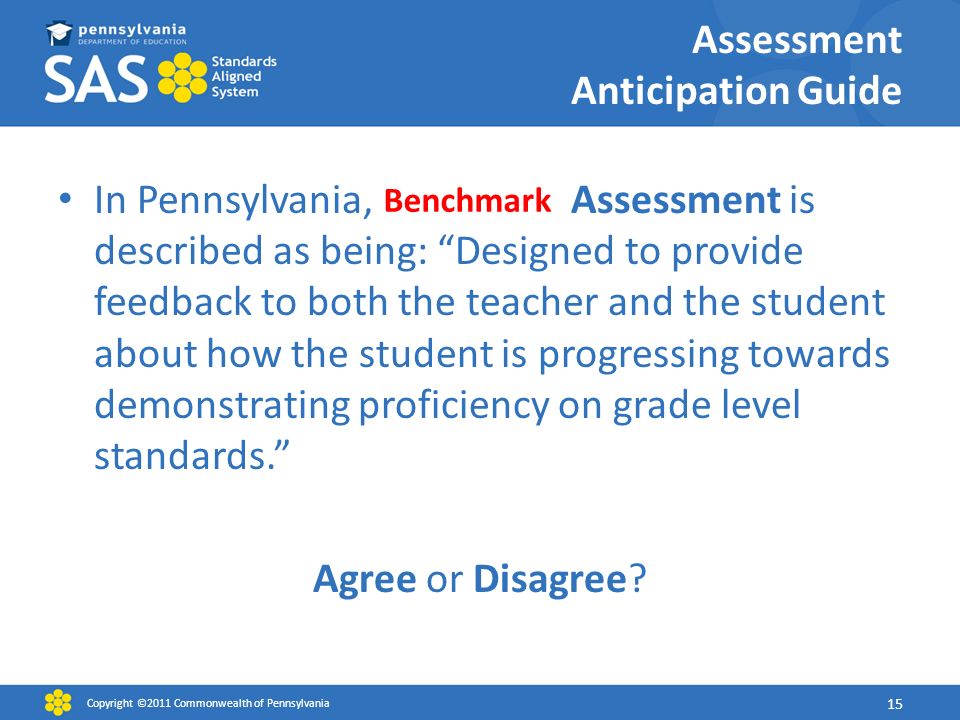 pennsylvania
DEPARTMENT OF EDUCATION
SAS Standards Aligned System

Assessment Anticipation Guide

• In Pennsylvania, Benchmark Assessment is described as being: “Designed to provide feedback to both the teacher and the student about how the student is progressing towards demonstrating proficiency on grade level standards.”

Agree or Disagree?

Copyright ©2011 Commonwealth of Pennsylvania

15